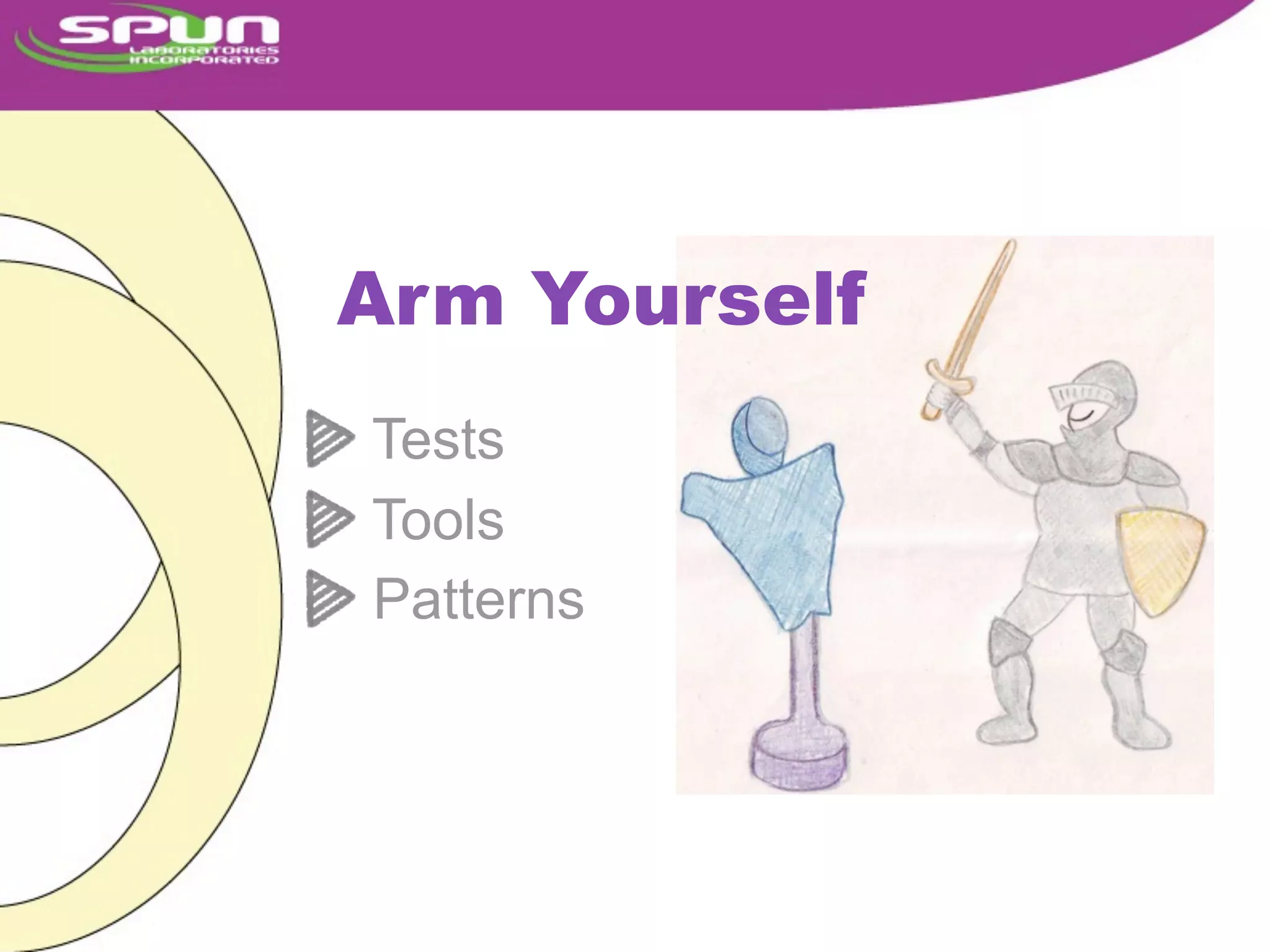 SPUN
LABORATORIES
INCORPORATED

Arm Yourself

Tests
Tools
Patterns